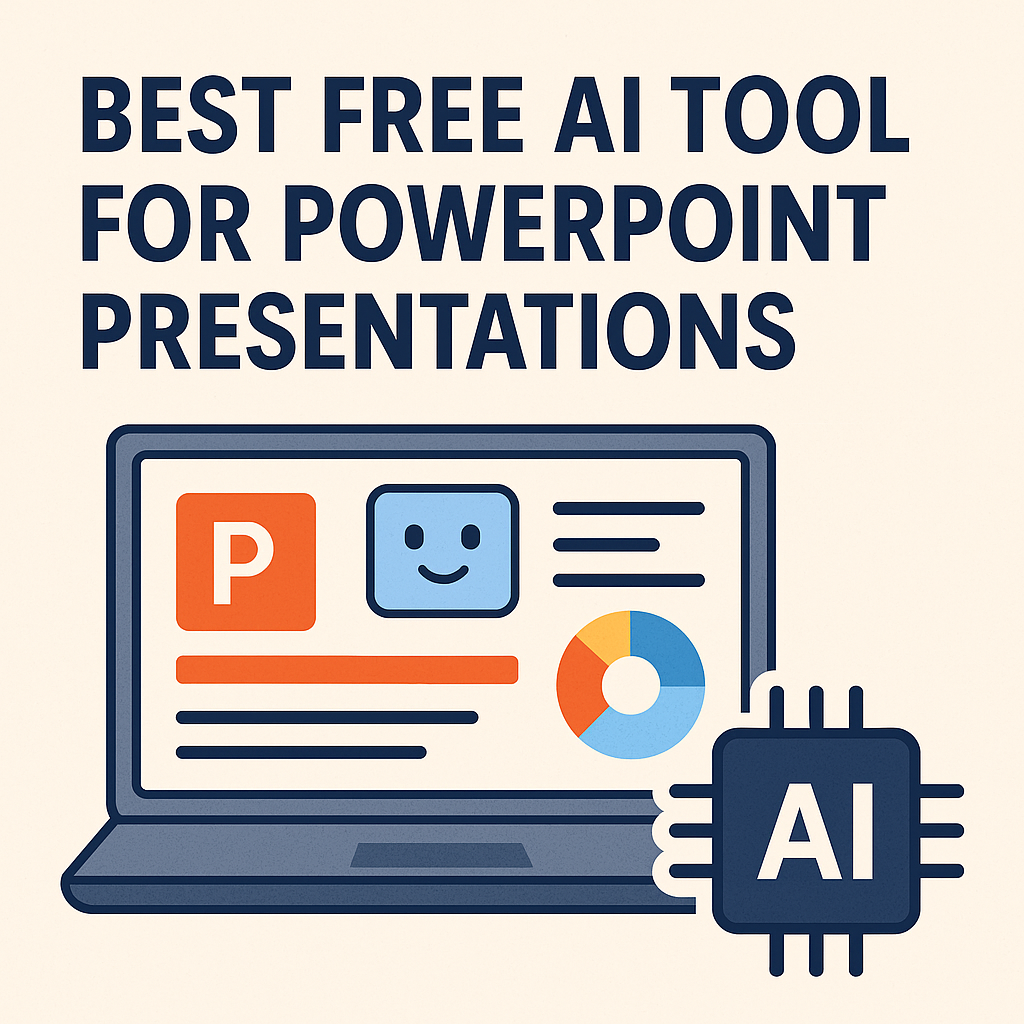 BEST FREE AI TOOL FOR POWERPOINT PRESENTATIONS

P

AI